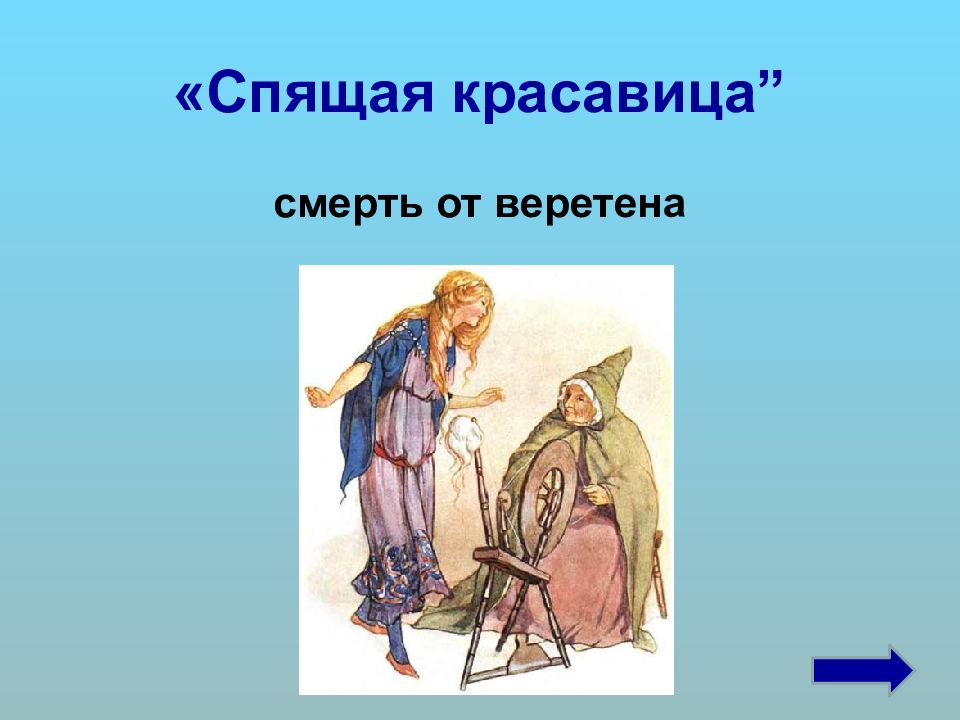 «Спящая красавица”

смерть от веретена